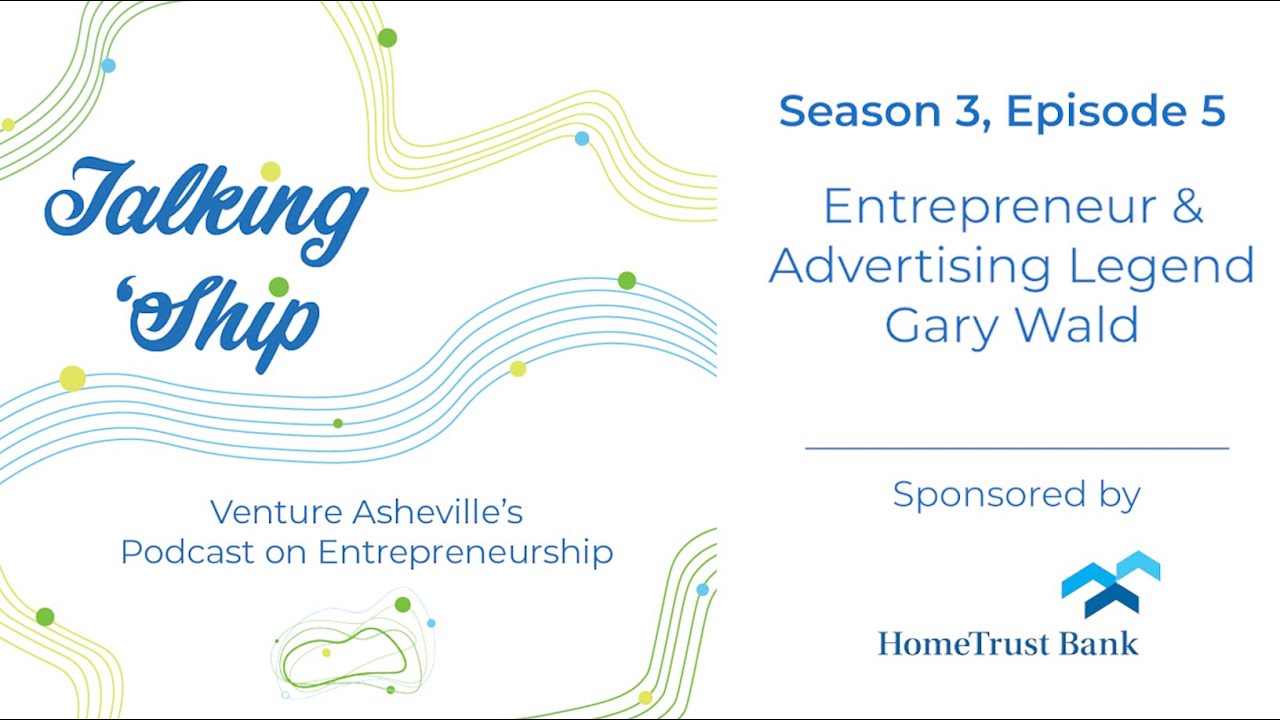 Talking 'Ship

Venture Asheville's Podcast on Entrepreneurship

Season 3, Episode 5

Entrepreneur & Advertising Legend Gary Wald

Sponsored by

HomeTrust Bank